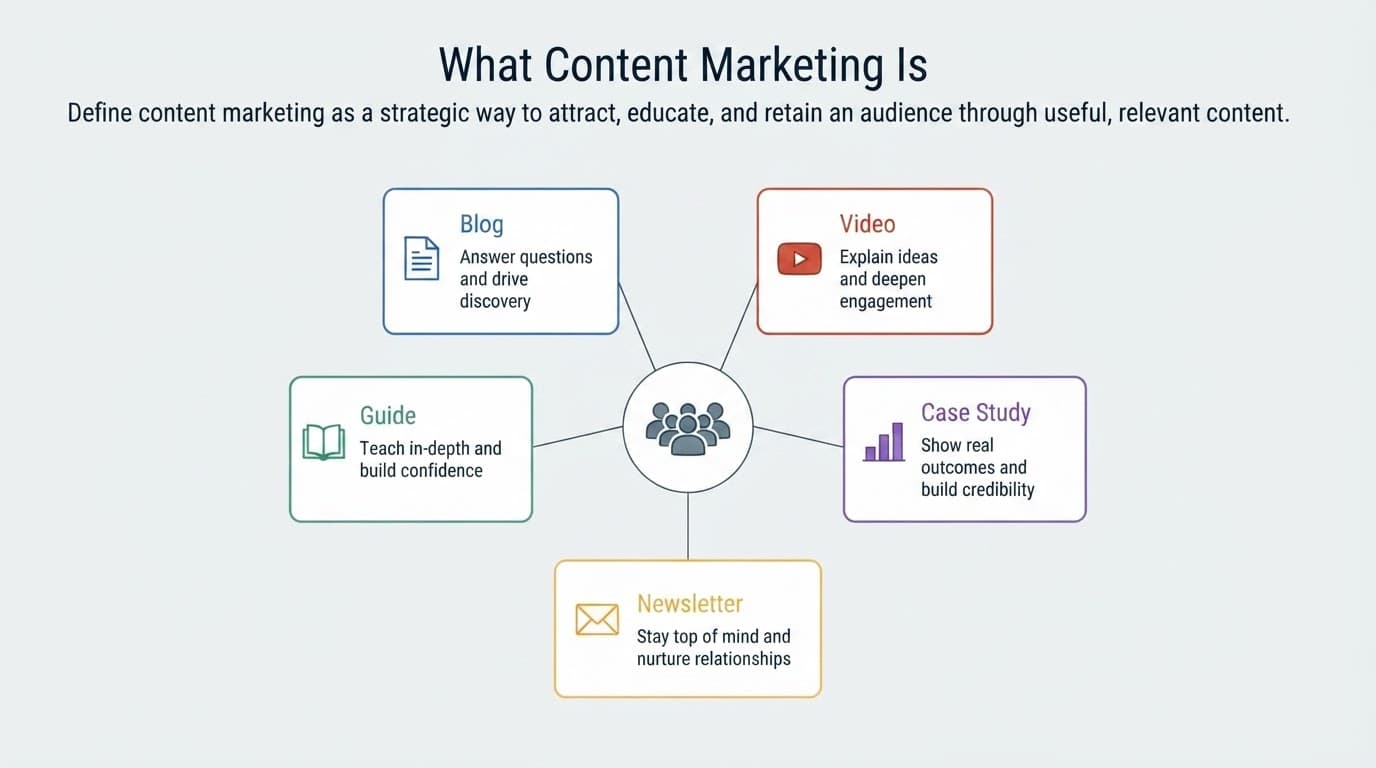 What Content Marketing Is

Define content marketing as a strategic way to attract, educate, and retain an audience through useful, relevant content.

Blog
Answer questions and drive discovery

Video
Explain ideas and deepen engagement

Guide
Teach in-depth and build confidence

Case Study
Show real outcomes and build credibility

Newsletter
Stay top of mind and nurture relationships